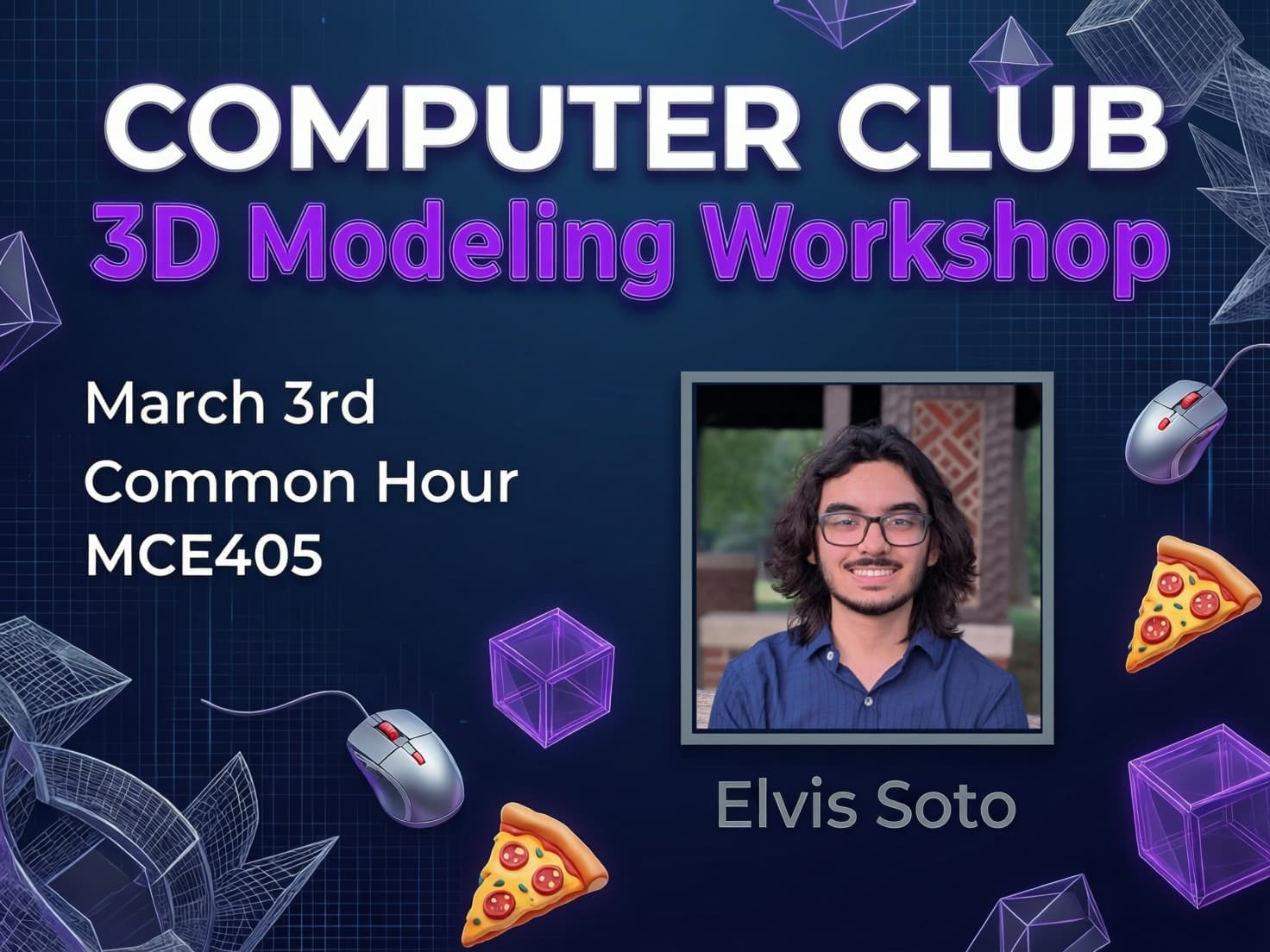 COMPUTER CLUB
3D Modeling Workshop

March 3rd
Common Hour
MCE405

Elvis Soto